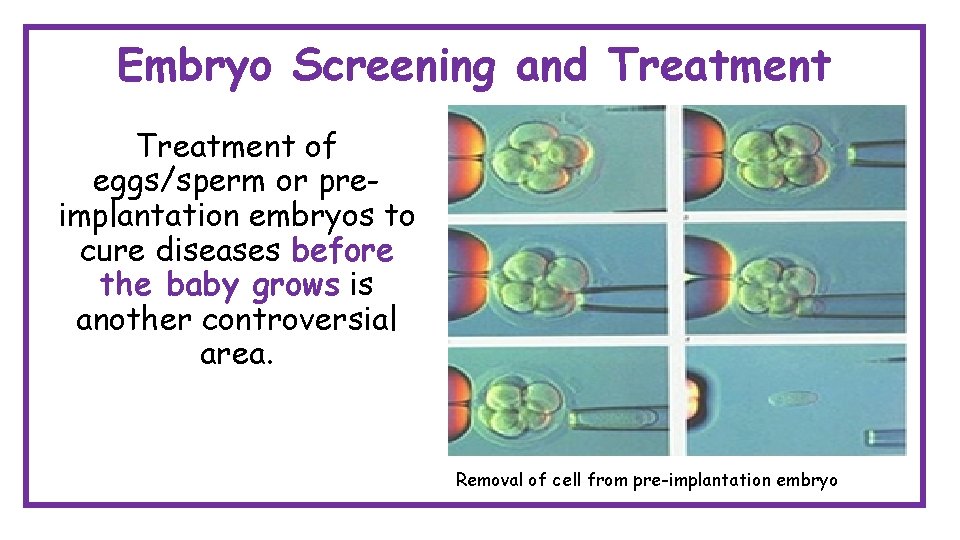 Embryo Screening and Treatment

Treatment of eggs/sperm or pre-implantation embryos to cure diseases before the baby grows is another controversial area.

Removal of cell from pre-implantation embryo